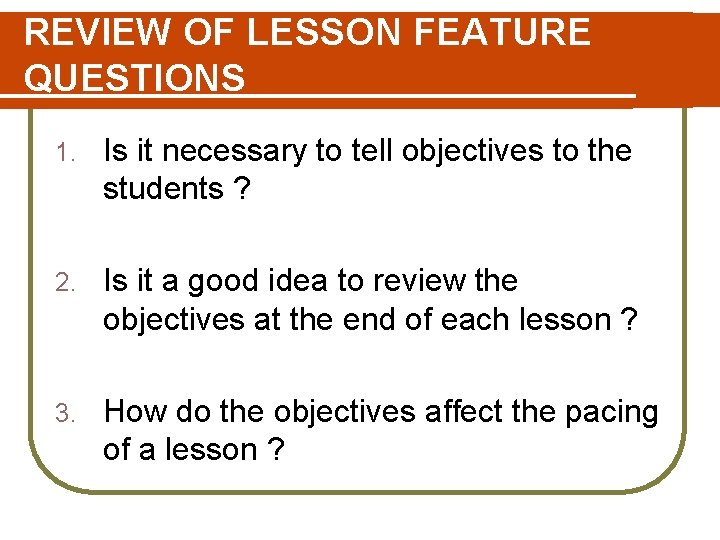 REVIEW OF LESSON FEATURE QUESTIONS

1. Is it necessary to tell objectives to the students ?

2. Is it a good idea to review the objectives at the end of each lesson ?

3. How do the objectives affect the pacing of a lesson ?